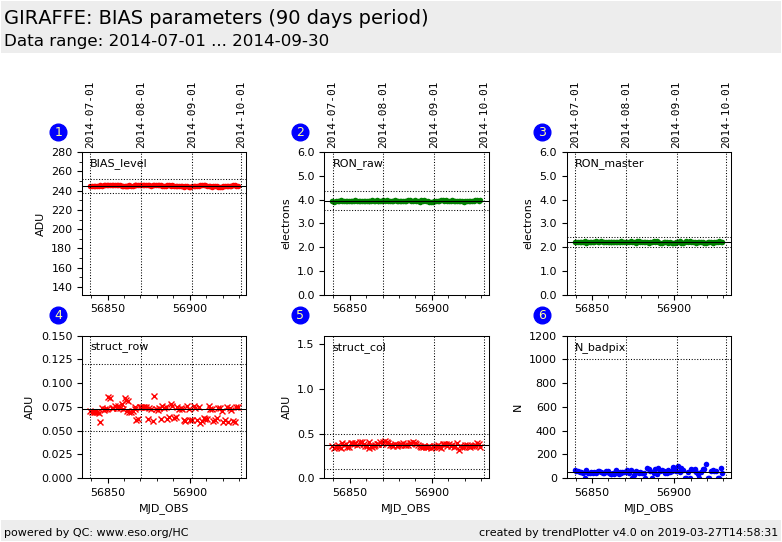 GIRAFFE: BIAS parameters (90 days period)
Data range: 2014-07-01 ... 2014-09-30

1
2014-07-01
2014-08-01
2014-09-01
2014-10-01
BIAS_level
ADU
280
260
240
220
200
180
160
140
56850
56900

2
2014-07-01
2014-08-01
2014-09-01
2014-10-01
RON_raw
electrons
6.0
5.0
4.0
3.0
2.0
1.0
0.0
56850
56900

3
2014-07-01
2014-08-01
2014-09-01
2014-10-01
RON_master
electrons
6.0
5.0
4.0
3.0
2.0
1.0
0.0
56850
56900

4
struct_row
ADU
0.150
0.125
0.100
0.075
0.050
0.025
0.000
56850
56900
MJD_OBS

5
struct_col
ADU
1.5
1.0
0.5
0.0
56850
56900
MJD_OBS

6
N_badpix
N
1200
1000
800
600
400
200
0
56850
56900
MJD_OBS

powered by QC: www.eso.org/HC
created by trendPlotter v4.0 on 2019-03-27T14:58:31